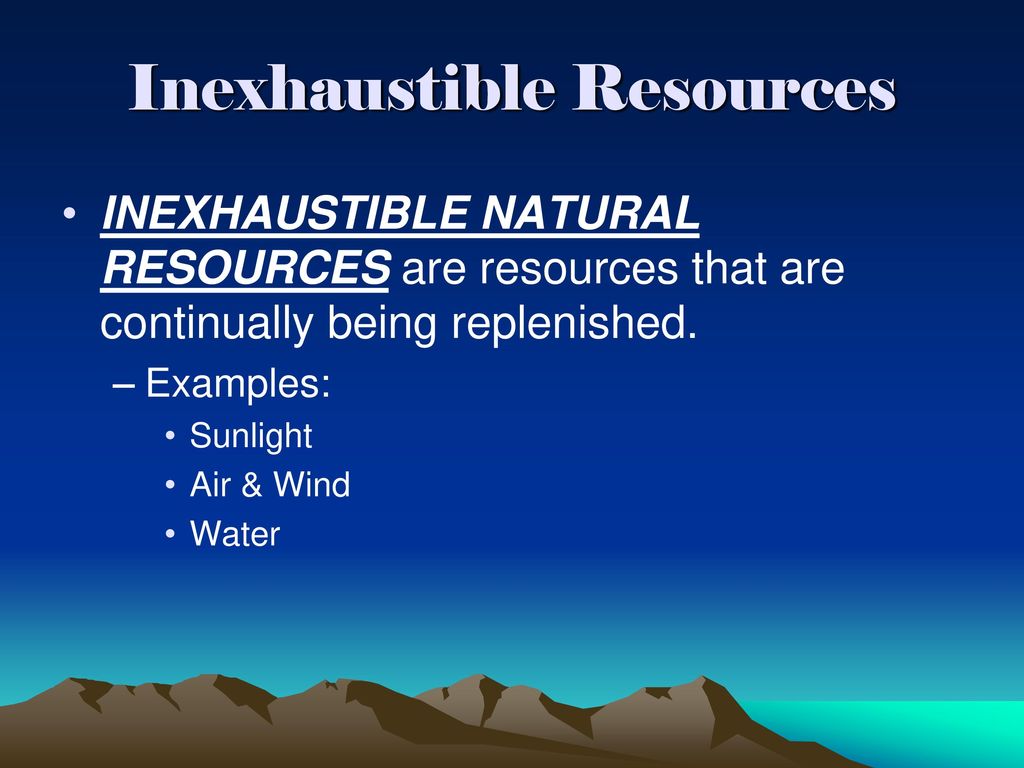 Inexhaustible Resources

• INEXHAUSTIBLE NATURAL RESOURCES are resources that are continually being replenished.

– Examples:

• Sunlight
• Air & Wind
• Water